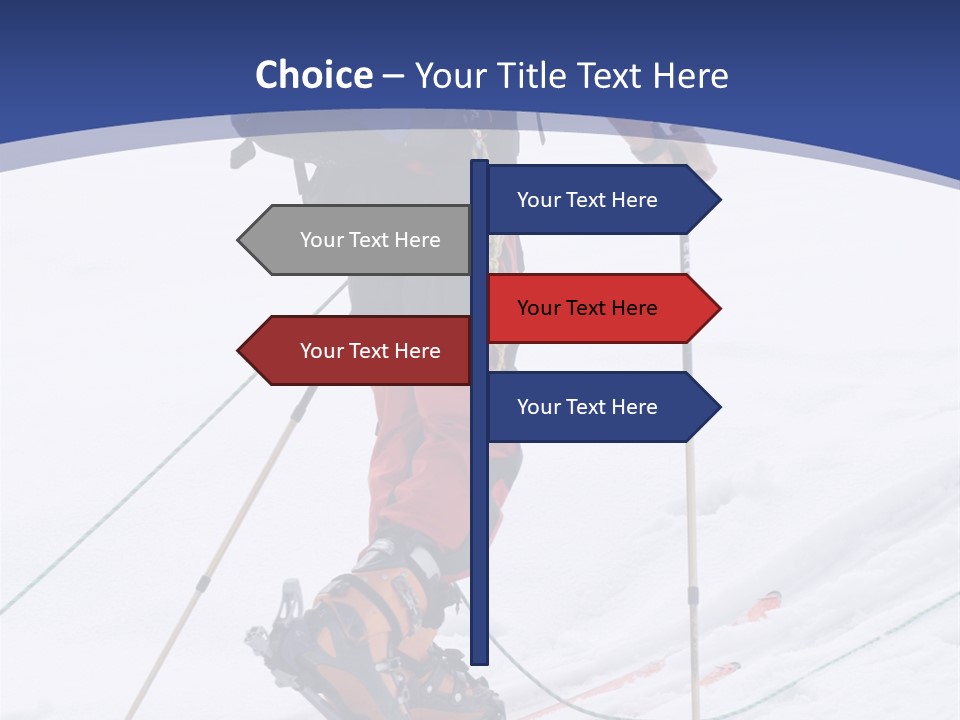 Choice – Your Title Text Here

Your Text Here

Your Text Here

Your Text Here

Your Text Here

Your Text Here